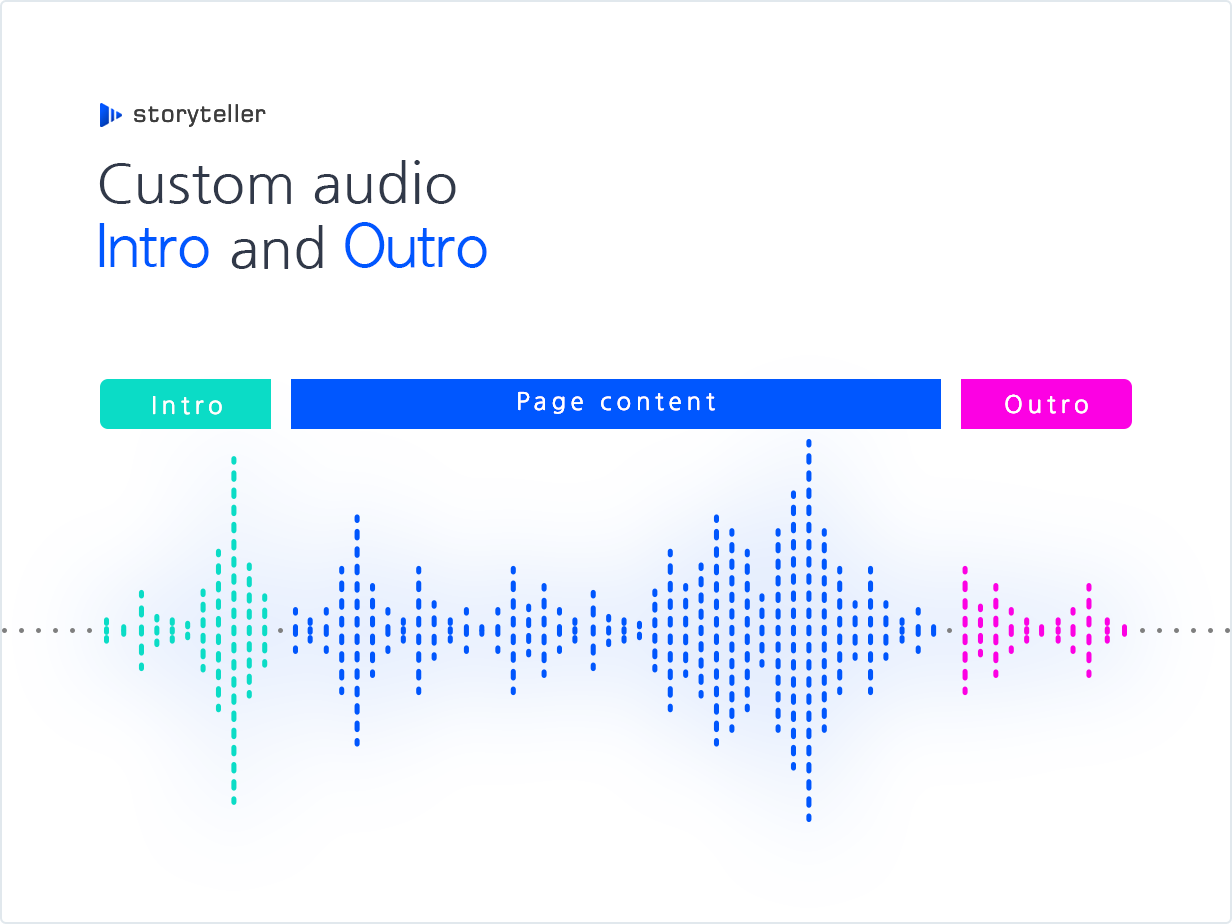 storyteller

Custom audio
Intro and Outro

Intro

Page content

Outro